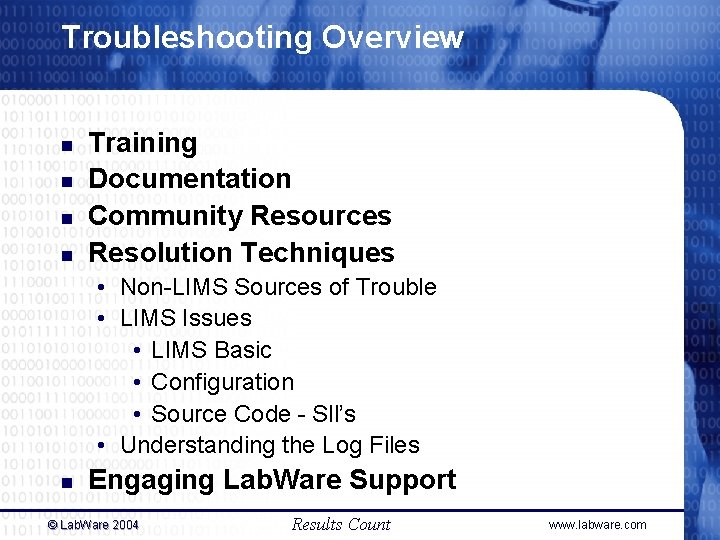 Troubleshooting Overview

- Training
- Documentation
- Community Resources
- Resolution Techniques
  - Non-LIMS Sources of Trouble
  - LIMS Issues
    - LIMS Basic
    - Configuration
    - Source Code - SII's
  - Understanding the Log Files
- Engaging LabWare Support

© LabWare 2004
Results Count
www.labware.com